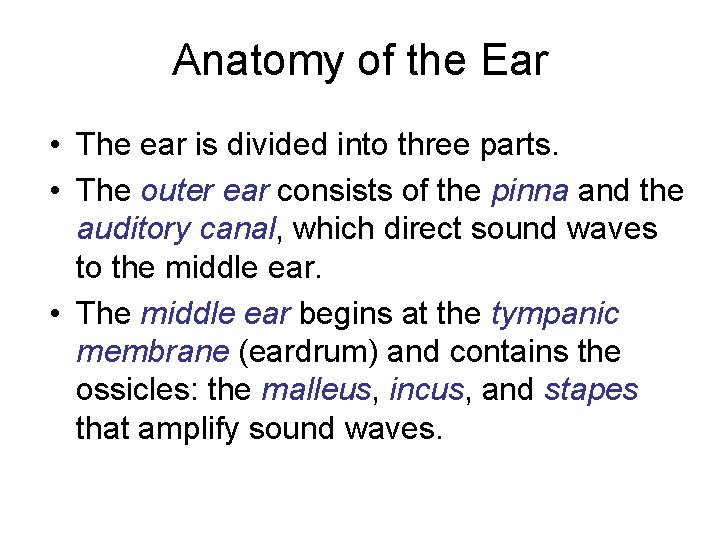 Anatomy of the Ear

• The ear is divided into three parts.

• The outer ear consists of the pinna and the auditory canal, which direct sound waves to the middle ear.

• The middle ear begins at the tympanic membrane (eardrum) and contains the ossicles: the malleus, incus, and stapes that amplify sound waves.